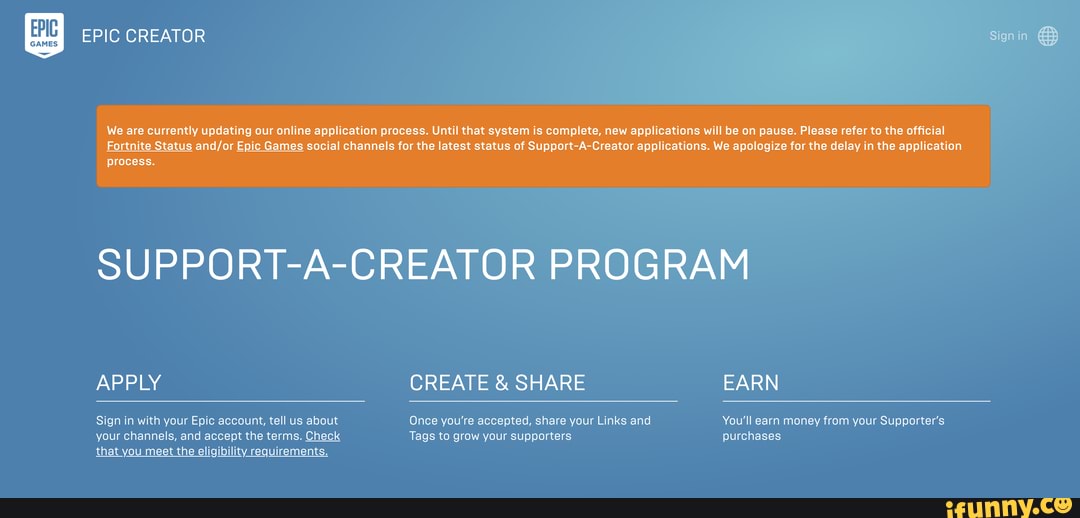 EPIC GAMES

EPIC CREATOR

Sign in

We are currently updating our online application process. Until that system is complete, new applications will be on pause. Please refer to the official Fortnite Status and/or Epic Games social channels for the latest status of Support-A-Creator applications. We apologize for the delay in the application process.

SUPPORT-A-CREATOR PROGRAM

APPLY

Sign in with your Epic account, tell us about your channels, and accept the terms. Check that you meet the eligibility requirements.

CREATE & SHARE

Once you're accepted, share your Links and Tags to grow your supporters

EARN

You'll earn money from your Supporter's purchases

ifunny.co